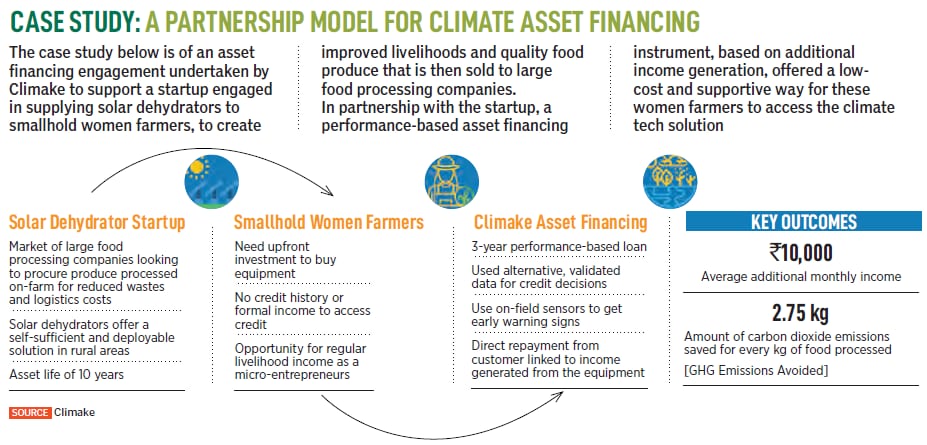 CASE STUDY: A PARTNERSHIP MODEL FOR CLIMATE ASSET FINANCING

The case study below is of an asset financing engagement undertaken by Climake to support a startup engaged in supplying solar dehydrators to smallhold women farmers, to create improved livelihoods and quality food produce that is then sold to large food processing companies.

In partnership with the startup, a performance-based asset financing instrument, based on additional income generation, offered a low-cost and supportive way for these women farmers to access the climate tech solution

Solar Dehydrator Startup

Market of large food processing companies looking to procure produce processed on-farm for reduced wastes and logistics costs

Solar dehydrators offer a self-sufficient and deployable solution in rural areas

Asset life of 10 years

Smallhold Women Farmers

Need upfront investment to buy equipment

No credit history or formal income to access credit

Opportunity for regular livelihood income as a micro-entrepreneurs

Climake Asset Financing

3-year performance-based loan

Used alternative, validated data for credit decisions

Use on-field sensors to get early warning signs

Direct repayment from customer linked to income generated from the equipment

KEY OUTCOMES

₹10,000

Average additional monthly income

2.75 kg

Amount of carbon dioxide emissions saved for every kg of food processed

[GHG Emissions Avoided]

SOURCE Climake